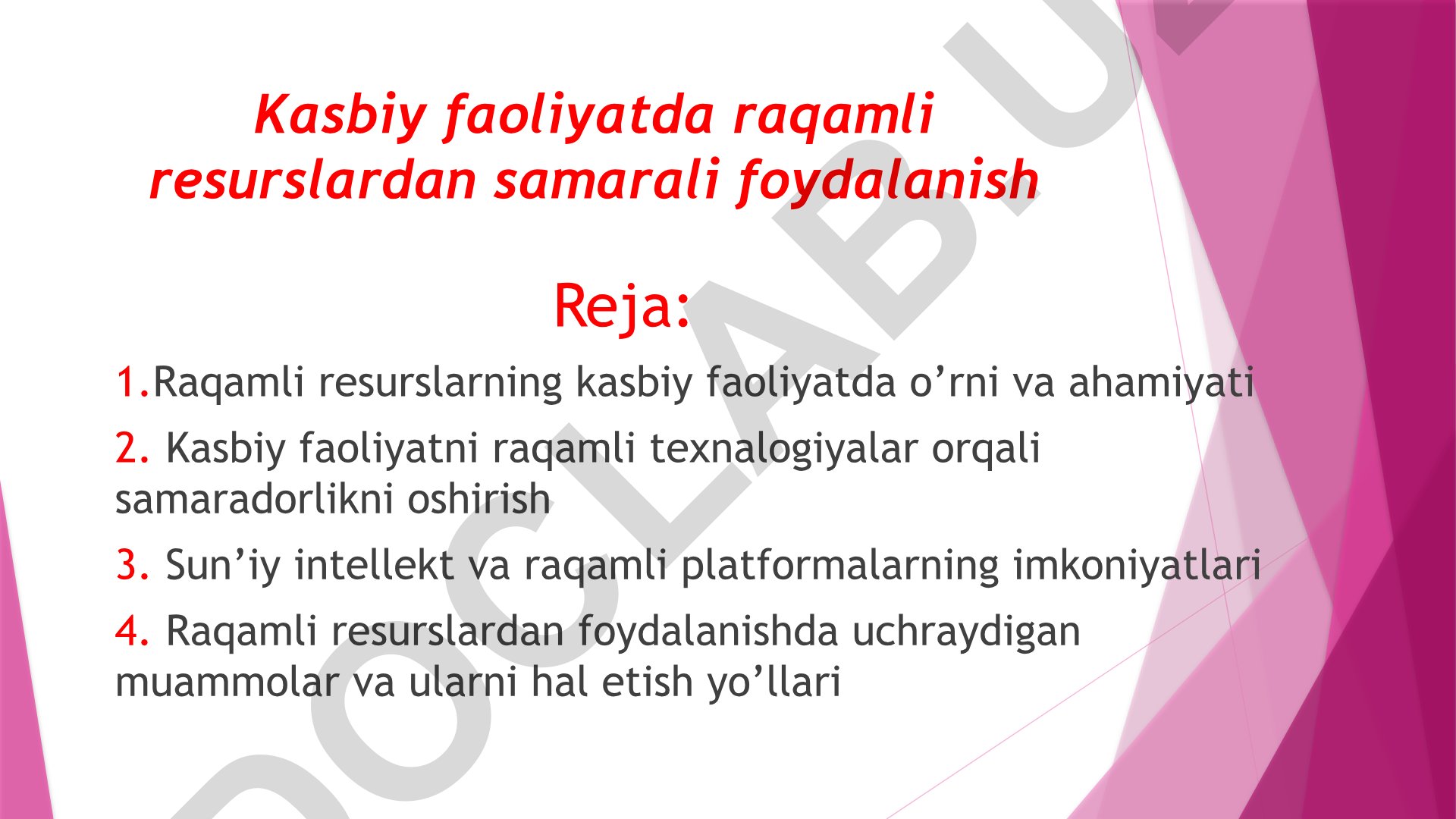 Kasbiy faoliyatda raqamli resurslardan samarali foydalanish

Reja:

1.Raqamli resurslarning kasbiy faoliyatda o’rni va ahamiyati

2. Kasbiy faoliyatni raqamli texnalogiyalar orqali samaradorlikni oshirish

3. Sun’iy intellekt va raqamli platformalarning imkoniyatlari

4. Raqamli resurslardan foydalanishda uchraydigan muammolar va ularni hal etish yo’llari

DOCLAB.UZ